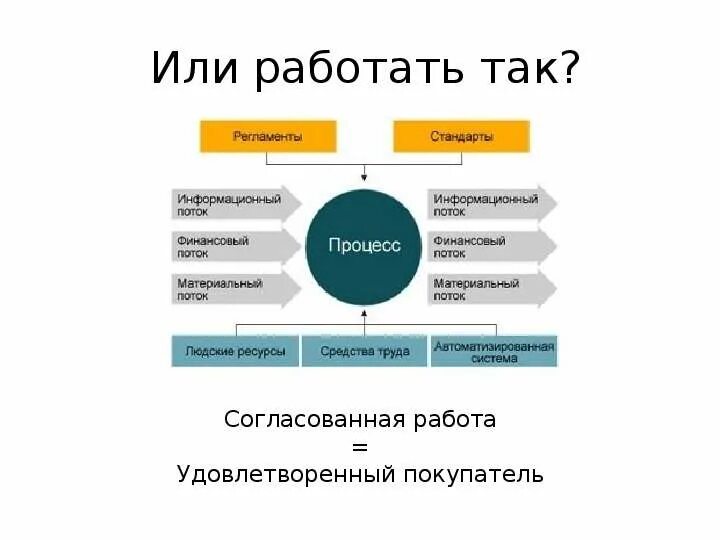 Или работать так?

Регламенты

Стандарты

Информационный поток

Финансовый поток

Материальный поток

Процесс

Информационный поток

Финансовый поток

Материальный поток

Людские ресурсы

Средства труда

Автоматизированная система

Согласованная работа
=
Удовлетворенный покупатель